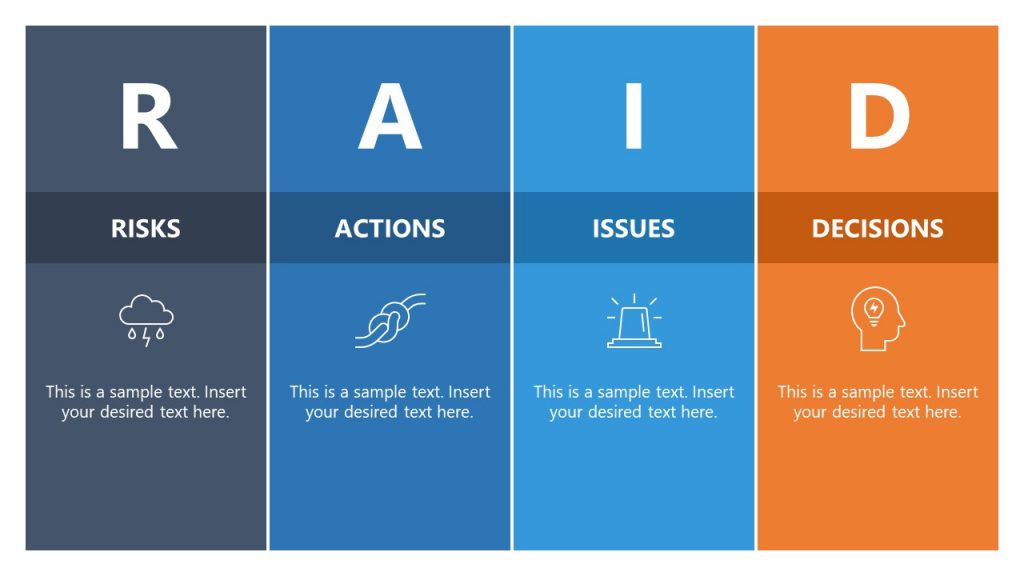 R

RISKS

This is a sample text. Insert your desired text here.

A

ACTIONS

This is a sample text. Insert your desired text here.

I

ISSUES

This is a sample text. Insert your desired text here.

D

DECISIONS

This is a sample text. Insert your desired text here.